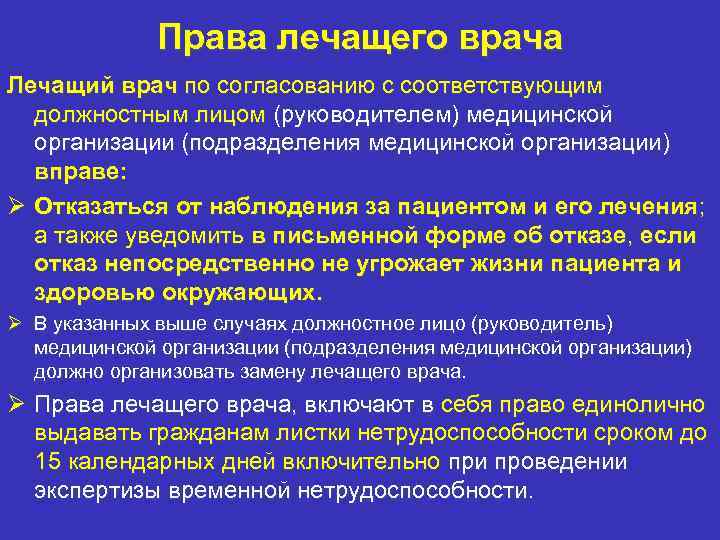 Права лечащего врача

Лечащий врач по согласованию с соответствующим должностным лицом (руководителем) медицинской организации (подразделения медицинской организации) вправе:

➢ Отказаться от наблюдения за пациентом и его лечения; а также уведомить в письменной форме об отказе, если отказ непосредственно не угрожает жизни пациента и здоровью окружающих.

➢ В указанных выше случаях должностное лицо (руководитель) медицинской организации (подразделения медицинской организации) должно организовать замену лечащего врача.

➢ Права лечащего врача, включают в себя право единолично выдавать гражданам листки нетрудоспособности сроком до 15 календарных дней включительно при проведении экспертизы временной нетрудоспособности.